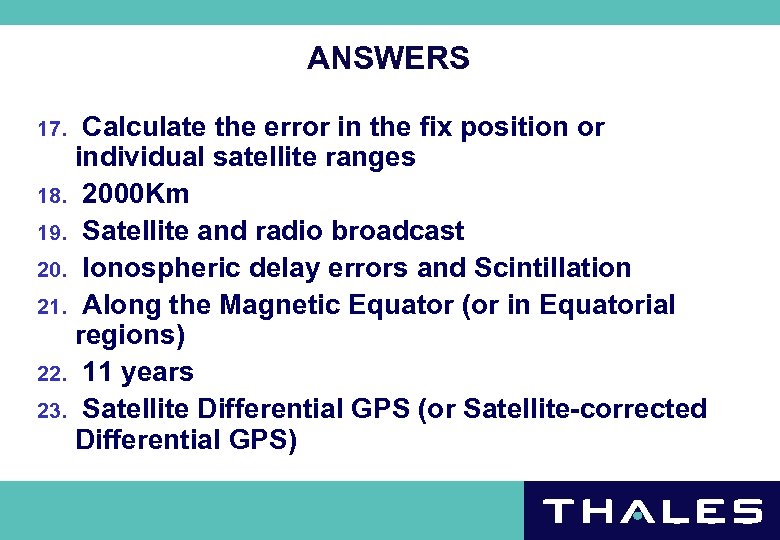 ANSWERS

17. Calculate the error in the fix position or individual satellite ranges

18. 2000Km

19. Satellite and radio broadcast

20. Ionospheric delay errors and Scintillation

21. Along the Magnetic Equator (or in Equatorial regions)

22. 11 years

23. Satellite Differential GPS (or Satellite-corrected Differential GPS)

THALES